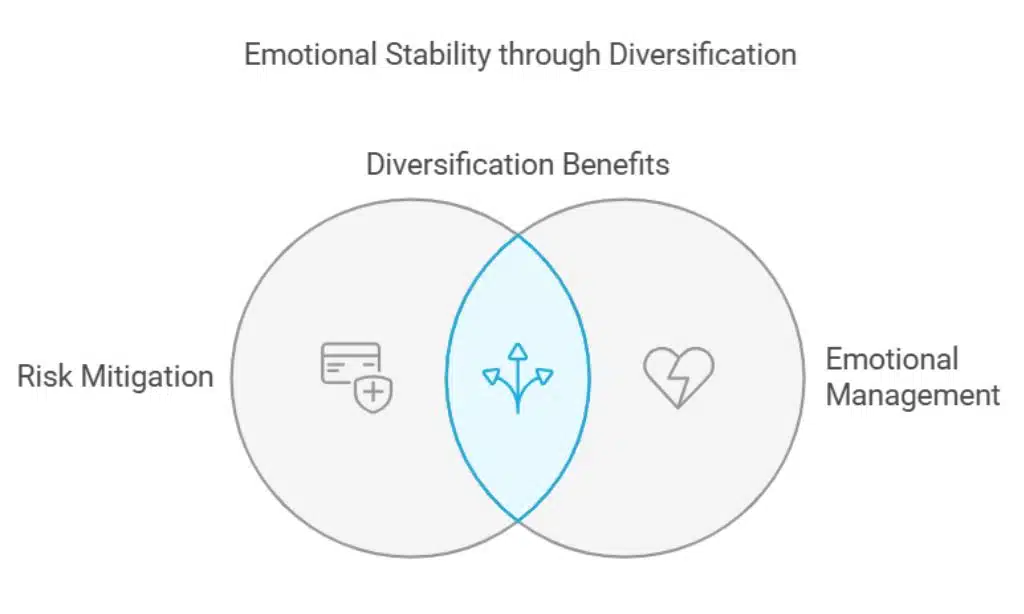 Emotional Stability through Diversification

Diversification Benefits

Risk Mitigation

Emotional Management